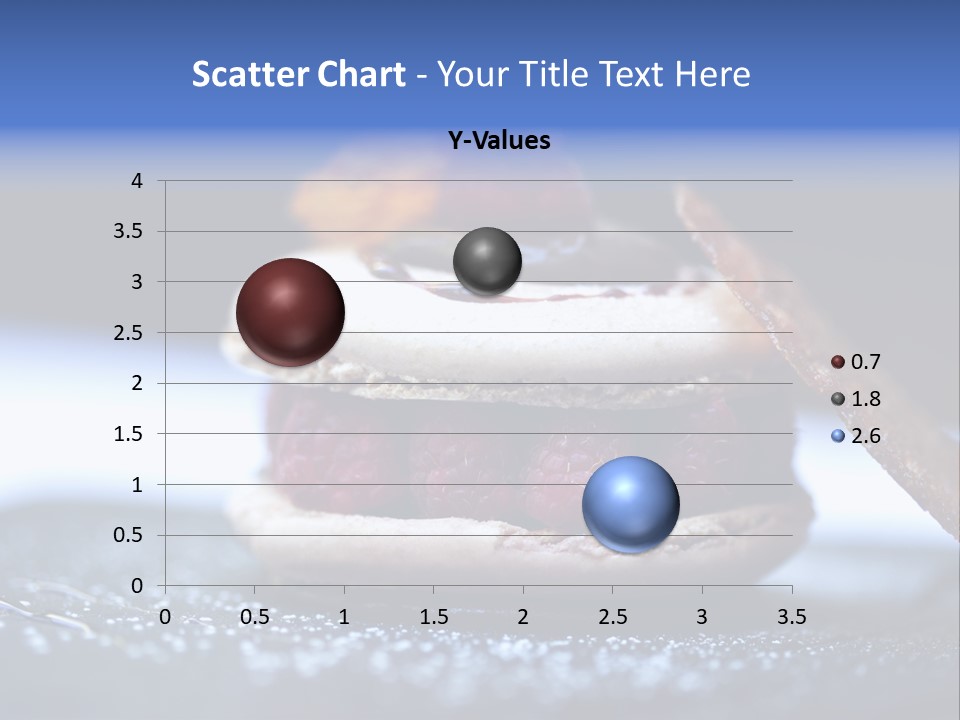 Scatter Chart - Your Title Text Here

Y-Values

4
3.5
3
2.5
2
1.5
1
0.5
0

0 0.5 1 1.5 2 2.5 3 3.5

0.7
1.8
2.6